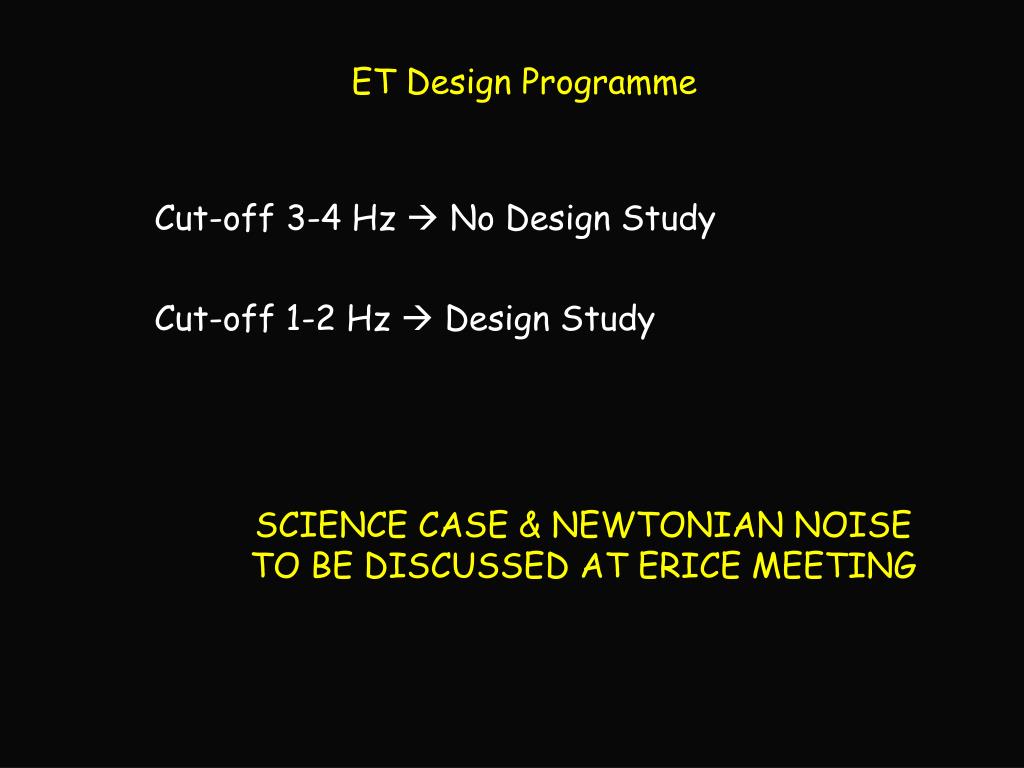 ET Design Programme

Cut-off 3-4 Hz → No Design Study

Cut-off 1-2 Hz → Design Study

SCIENCE CASE & NEWTONIAN NOISE TO BE DISCUSSED AT ERICE MEETING